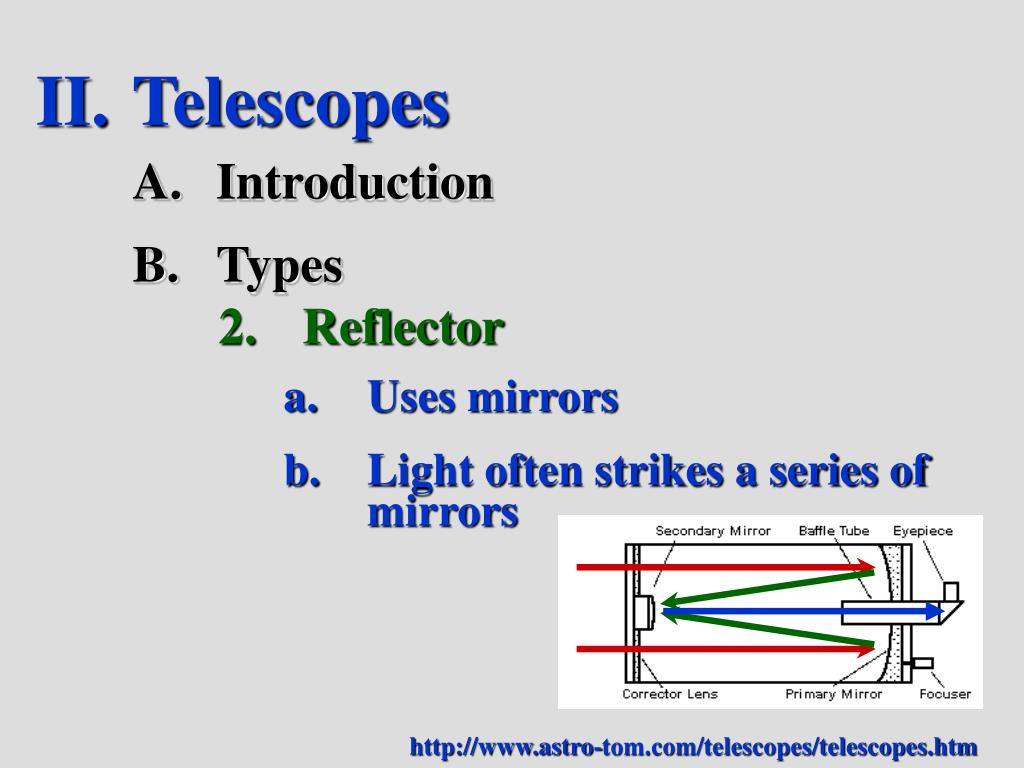 II. Telescopes

A. Introduction

B. Types

2. Reflector

a. Uses mirrors

b. Light often strikes a series of mirrors

Secondary Mirror Baffle Tube Eyepiece

Corrector Lens Primary Mirror Focuser

http://www.astro-tom.com/telescopes/telescopes.htm